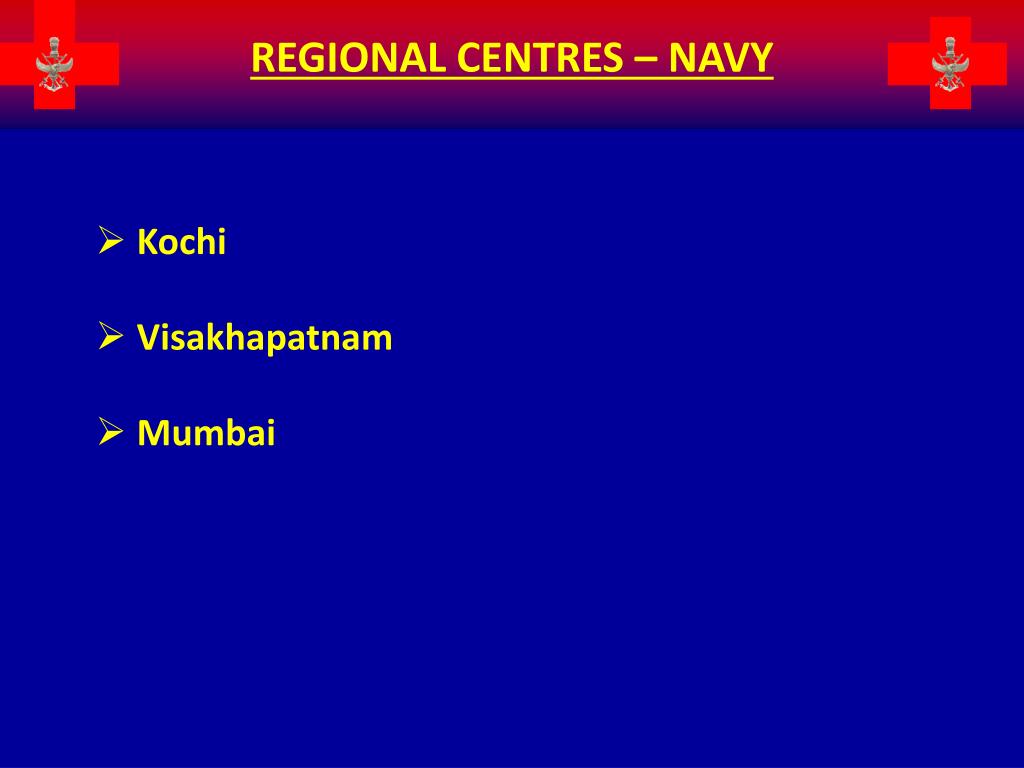 REGIONAL CENTRES – NAVY

➢ Kochi

➢ Visakhapatnam

➢ Mumbai